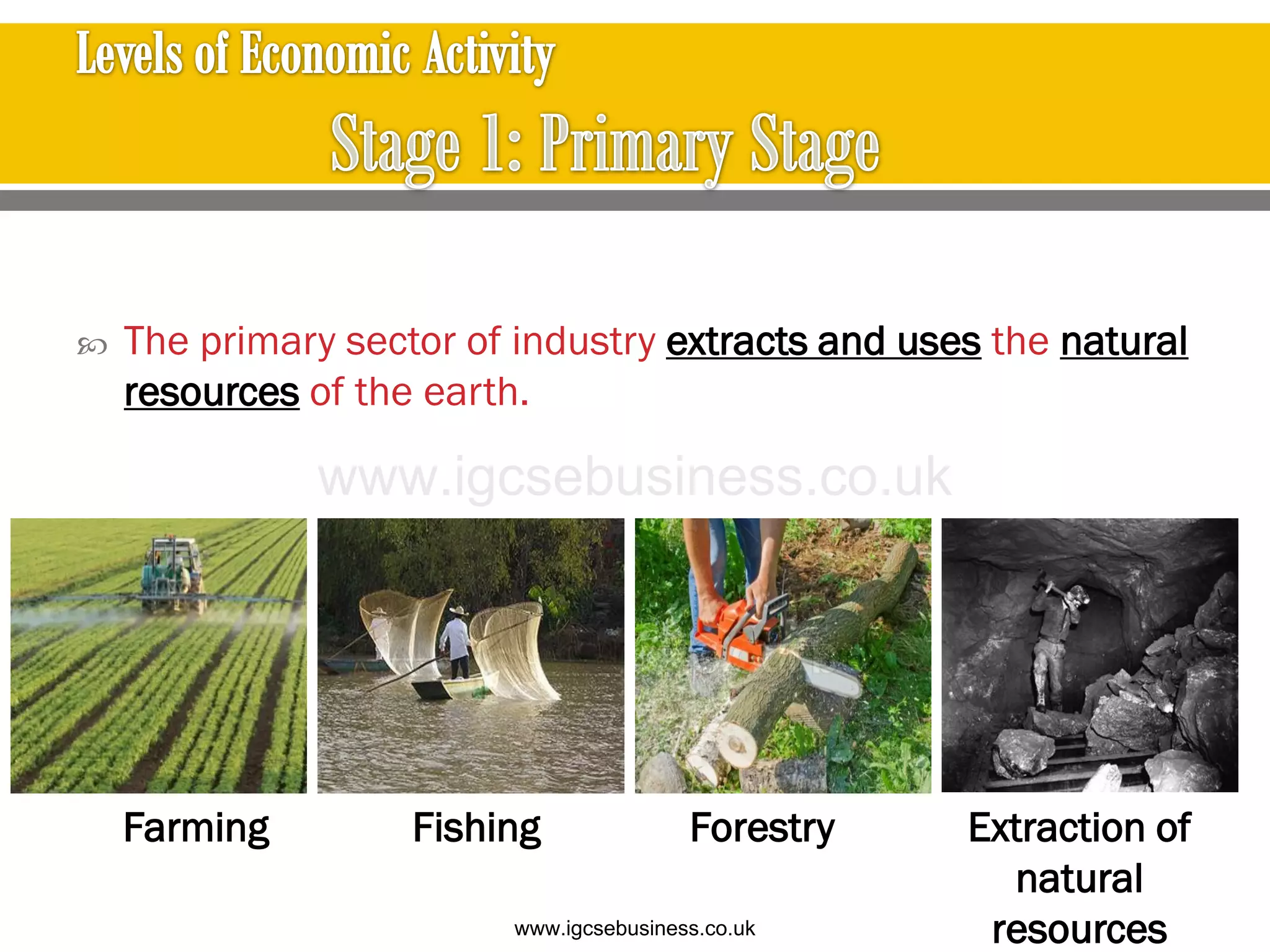 Levels of Economic Activity

Stage 1: Primary Stage

The primary sector of industry extracts and uses the natural resources of the earth.

www.igcsebusiness.co.uk

Farming

Fishing

Forestry

Extraction of natural resources

www.igcsebusiness.co.uk